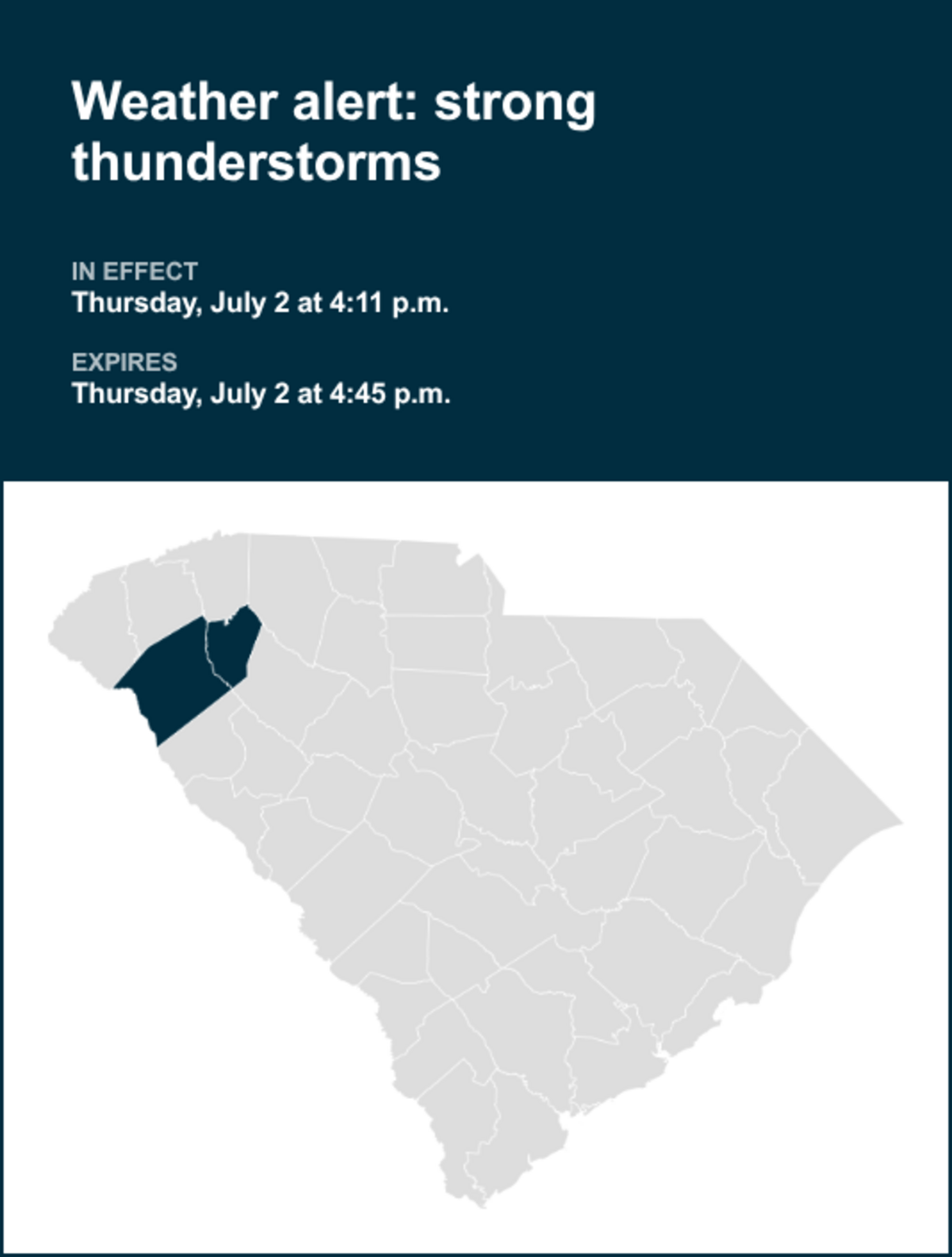 Weather alert: strong thunderstorms

IN EFFECT
Thursday, July 2 at 4:11 p.m.

EXPIRES
Thursday, July 2 at 4:45 p.m.